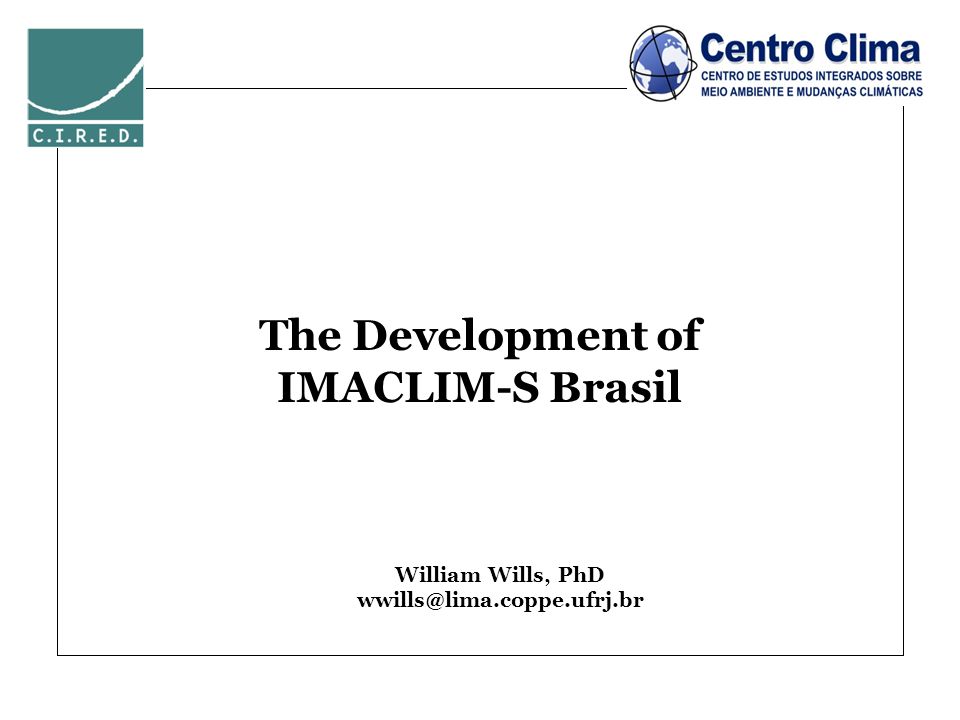 C.I.R.E.D.

Centro Clima
CENTRO DE ESTUDOS INTEGRADOS SOBRE MEIO AMBIENTE E MUDANÇAS CLIMÁTICAS

The Development of IMACLIM-S Brasil

William Wills, PhD
wwills@lima.coppe.ufrj.br